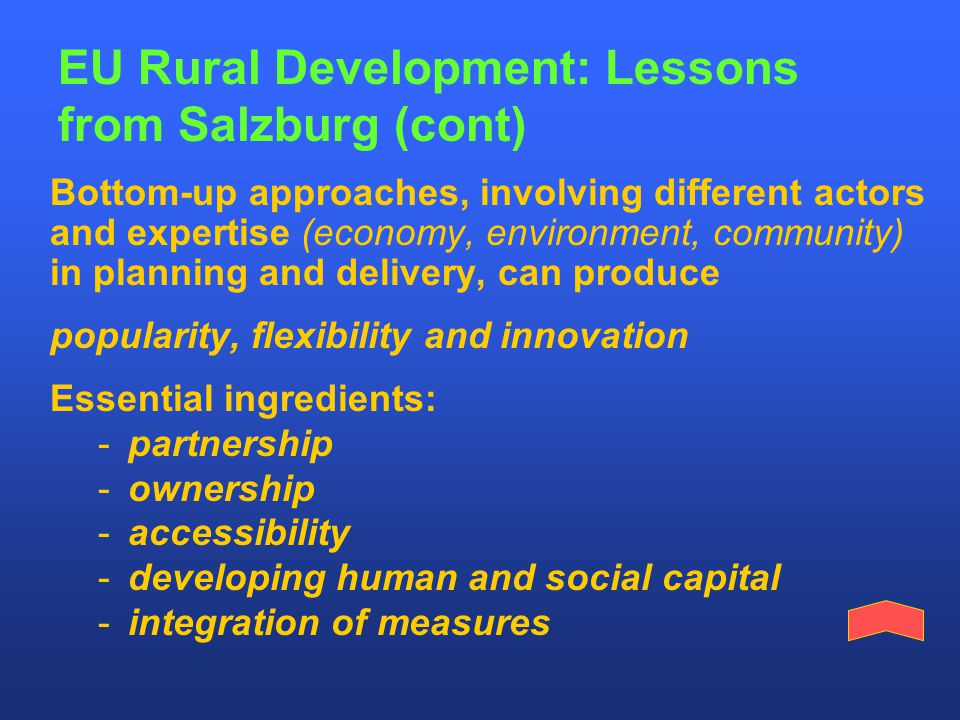 EU Rural Development: Lessons from Salzburg (cont)

Bottom-up approaches, involving different actors and expertise (economy, environment, community) in planning and delivery, can produce

popularity, flexibility and innovation

Essential ingredients:
- partnership
- ownership
- accessibility
- developing human and social capital
- integration of measures